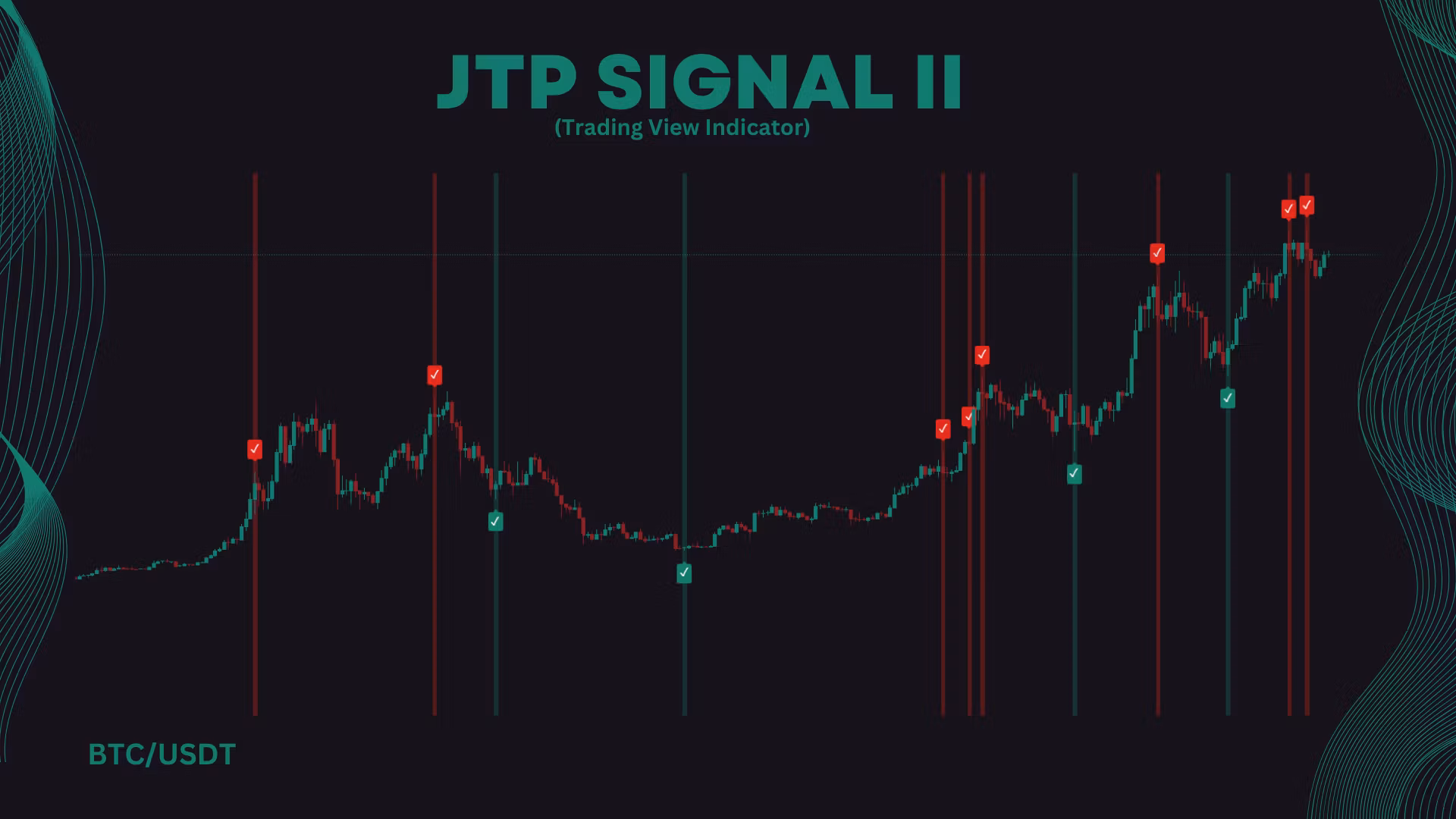 JTP SIGNAL II
(Trading View Indicator)

BTC/USDT